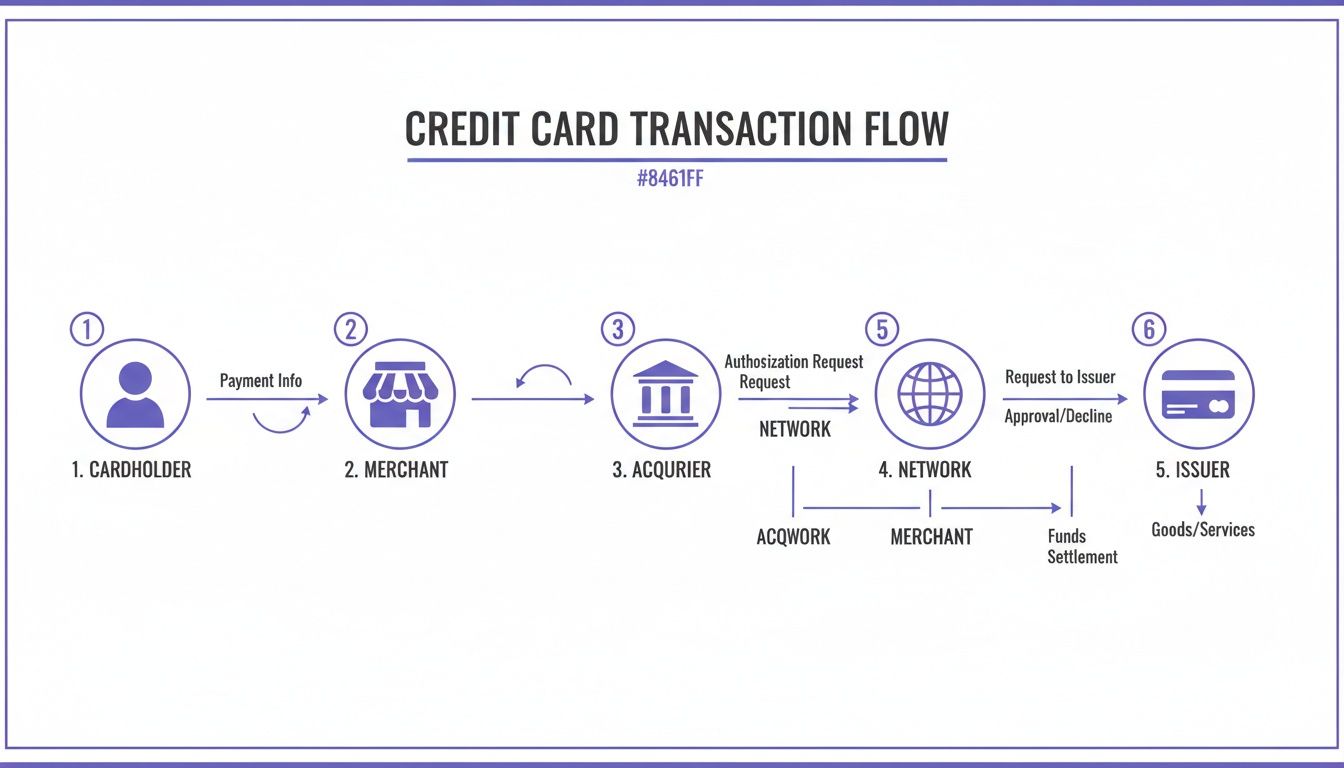 CREDIT CARD TRANSACTION FLOW

#8461FF

1

Payment Info

2

3

Authoszization Request
Request

NETWORK

5

Request to Issuer

Approval/Decline

6

1. CARDHOLDER

2. MERCHANT

3. ACQURIER

4. NETWORK

5. ISSUER

ACQWORK

MERCHANT

Funds Settlement

Goods/Services